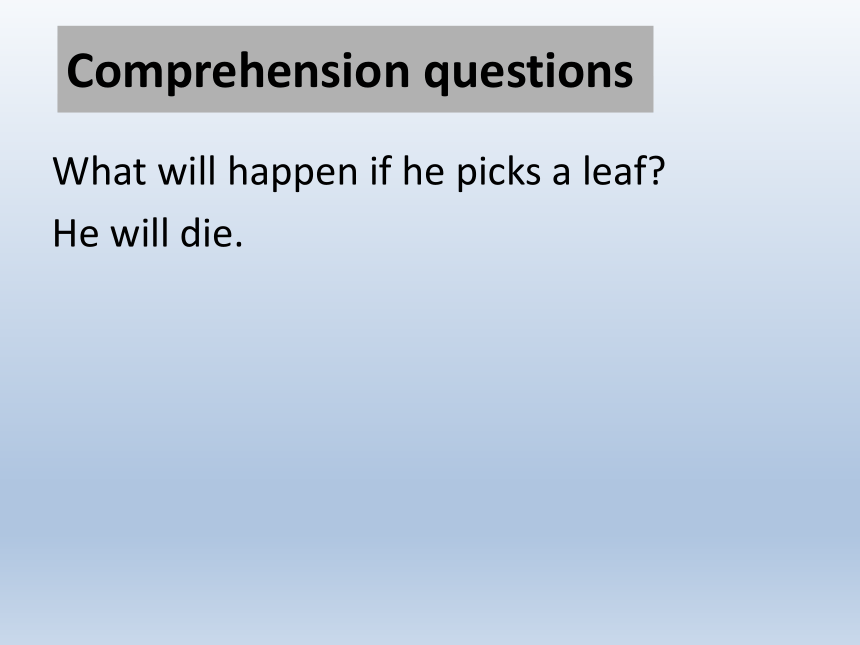 Comprehension questions

What will happen if he picks a leaf?

He will die.